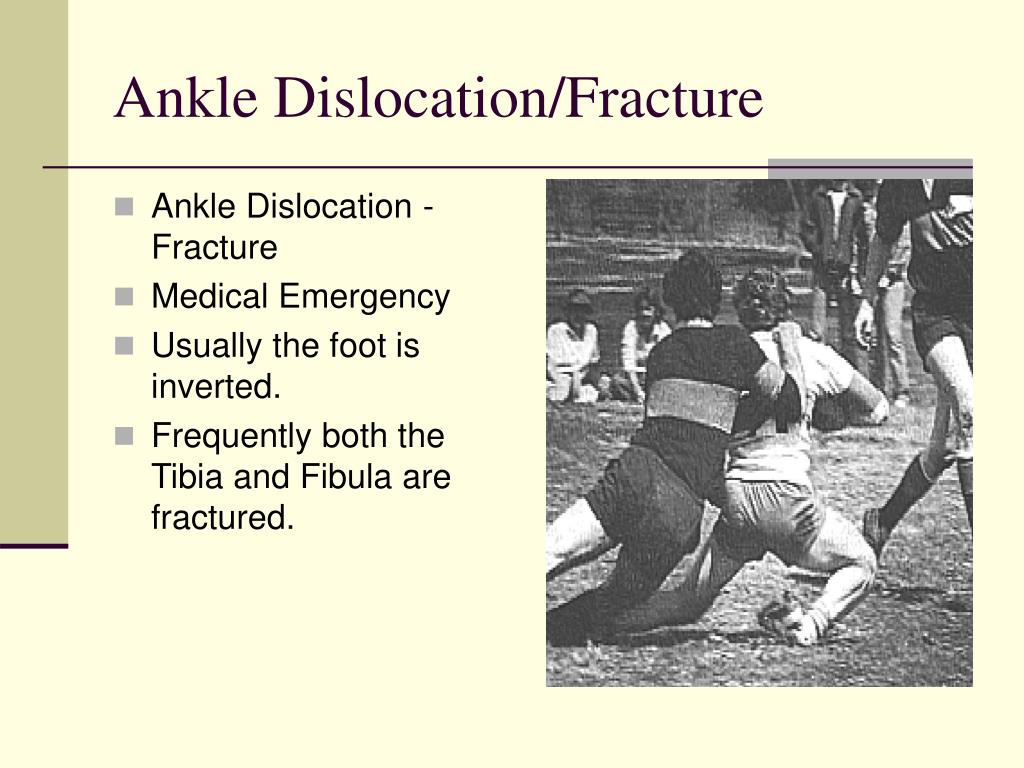 Ankle Dislocation/Fracture

- Ankle Dislocation - Fracture
- Medical Emergency
- Usually the foot is inverted.
- Frequently both the Tibia and Fibula are fractured.